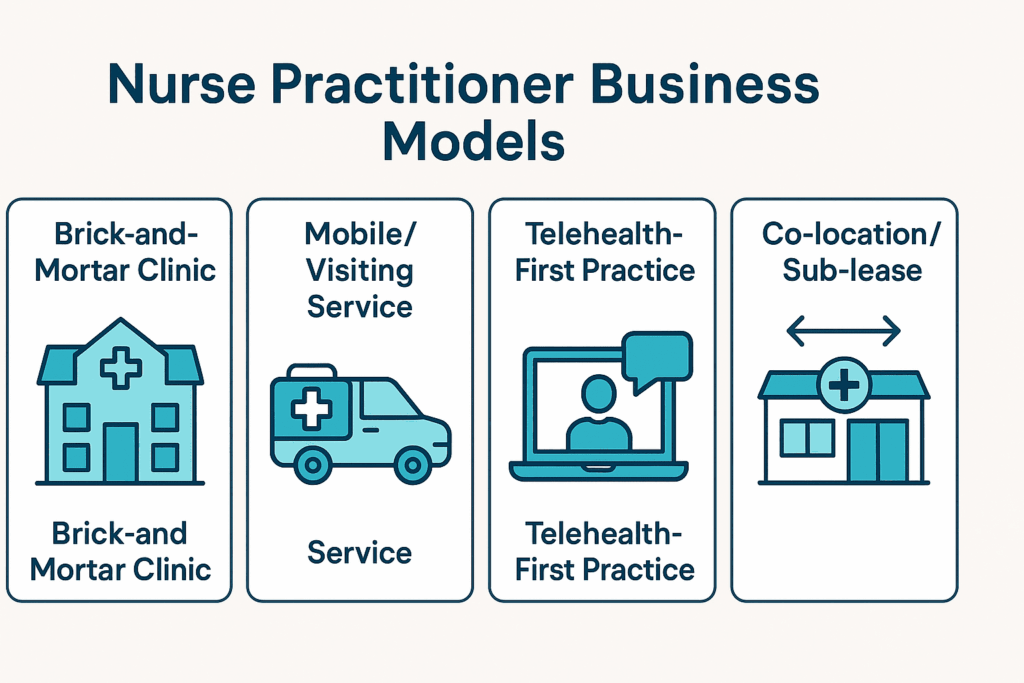 Nurse Practitioner Business Models

Brick-and-Mortar Clinic

Brick-and Mortar Clinic

Mobile/ Visiting Service

Service

Telehealth-First Practice

Telehealth-First Practice

Co-location/ Sub-lease